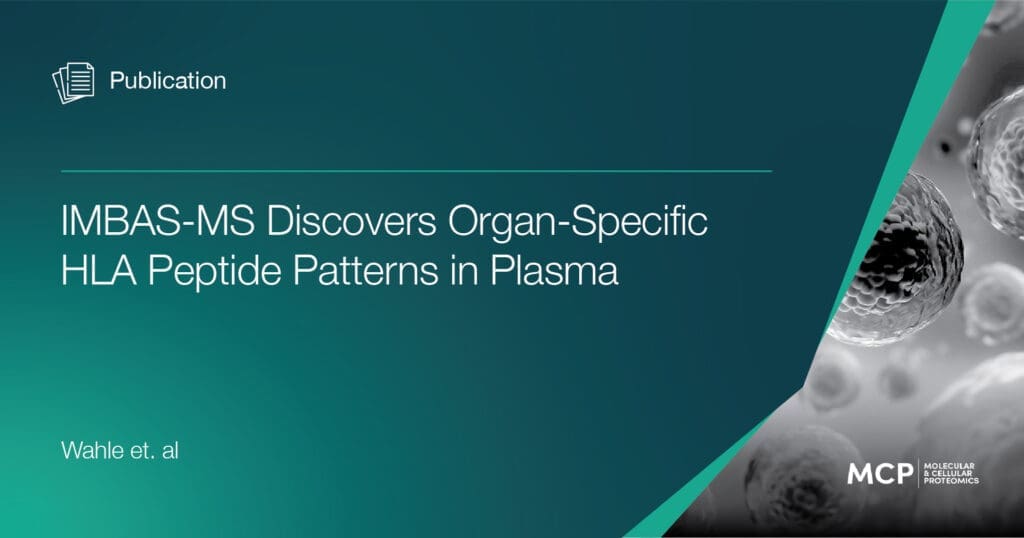 Publication

IMBAS-MS Discovers Organ-Specific HLA Peptide Patterns in Plasma

Wahle et. al

MCP MOLECULAR & CELLULAR PROTEOMICS